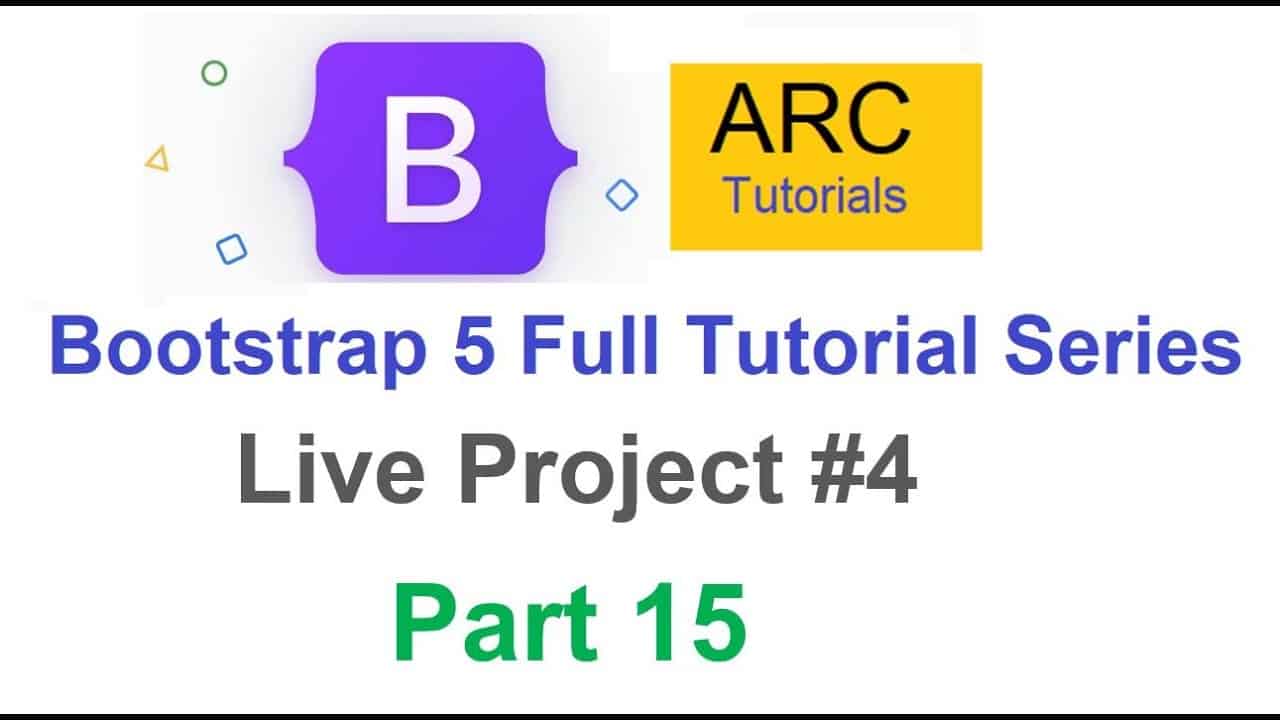 B

ARC
Tutorials

Bootstrap 5 Full Tutorial Series

Live Project #4

Part 15